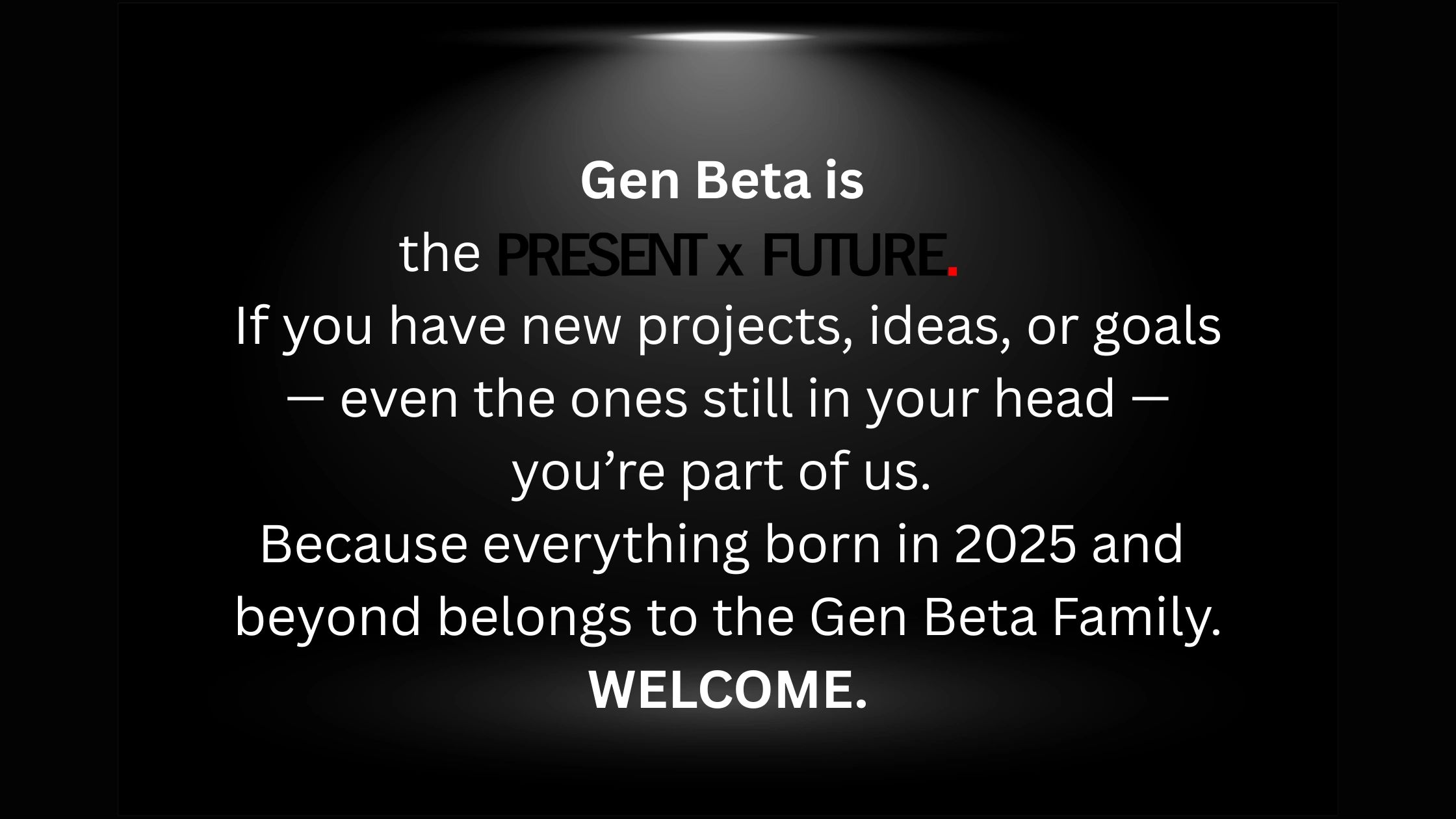 Gen Beta is

the PRESENT x FUTURE.

If you have new projects, ideas, or goals — even the ones still in your head — you’re part of us.

Because everything born in 2025 and beyond belongs to the Gen Beta Family.

WELCOME.